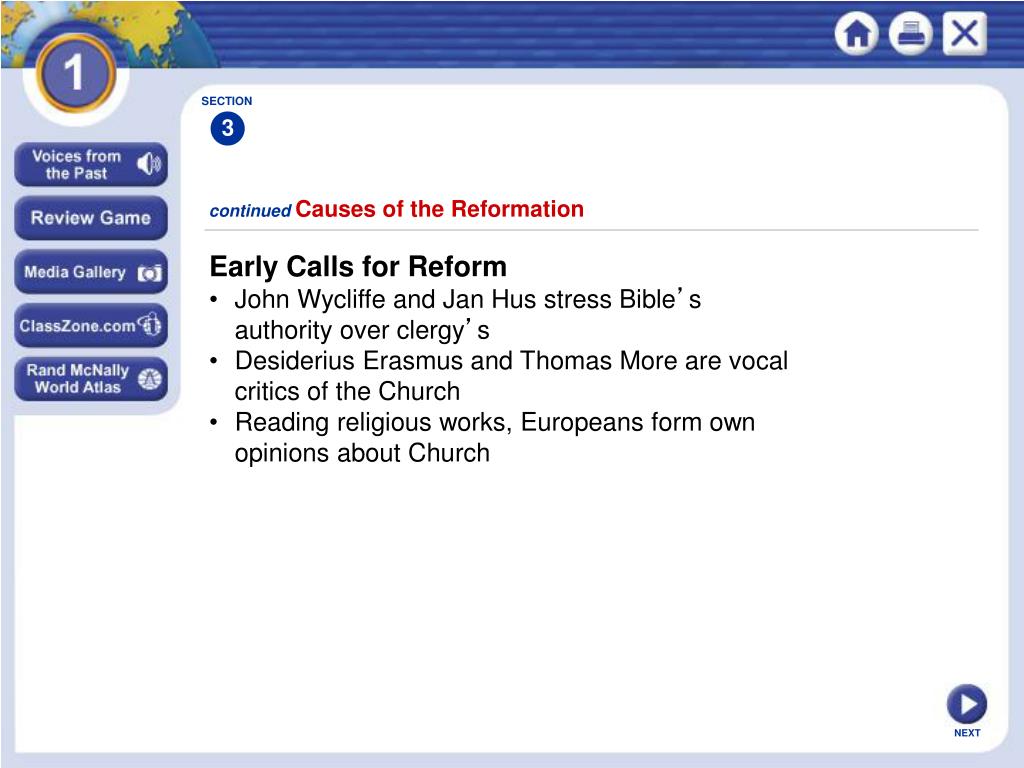 1

Voices from the Past

Review Game

Media Gallery

ClassZone.com

Rand McNally World Atlas

SECTION 3

continued Causes of the Reformation

Early Calls for Reform
• John Wycliffe and Jan Hus stress Bible's authority over clergy's
• Desiderius Erasmus and Thomas More are vocal critics of the Church
• Reading religious works, Europeans form own opinions about Church

NEXT